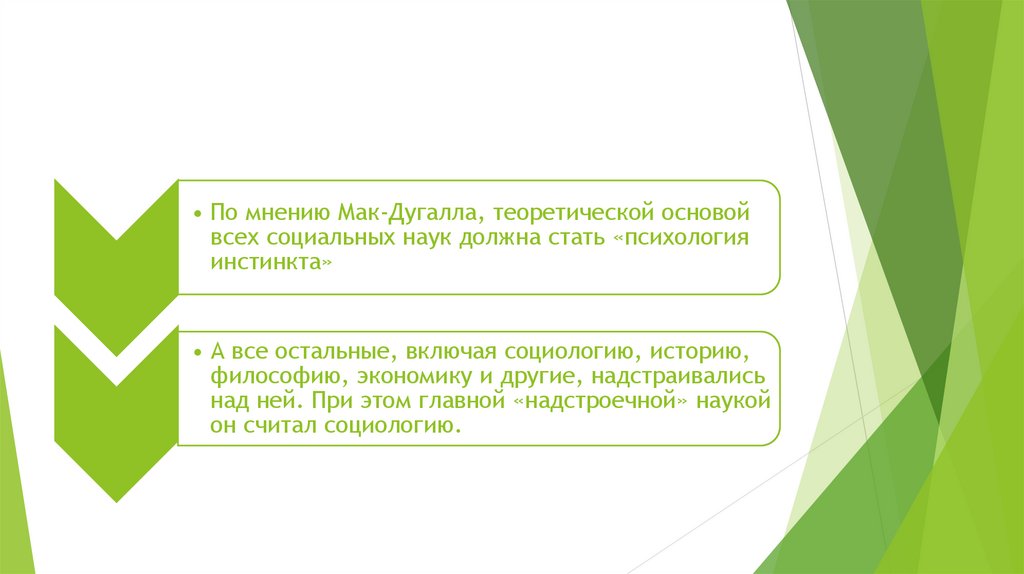 • По мнению Мак-Дугалла, теоретической основой всех социальных наук должна стать «психология инстинкта»

• А все остальные, включая социологию, историю, философию, экономику и другие, надстраивались над ней. При этом главной «надстроечной» наукой он считал социологию.